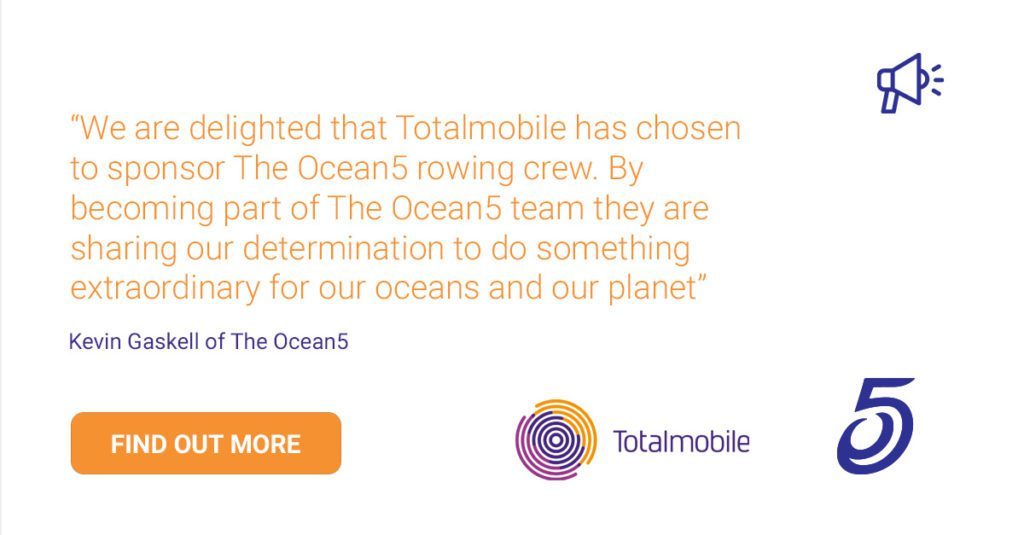 “We are delighted that Totalmobile has chosen to sponsor The Ocean5 rowing crew. By becoming part of The Ocean5 team they are sharing our determination to do something extraordinary for our oceans and our planet”

Kevin Gaskell of The Ocean5

FIND OUT MORE

Totalmobile

5